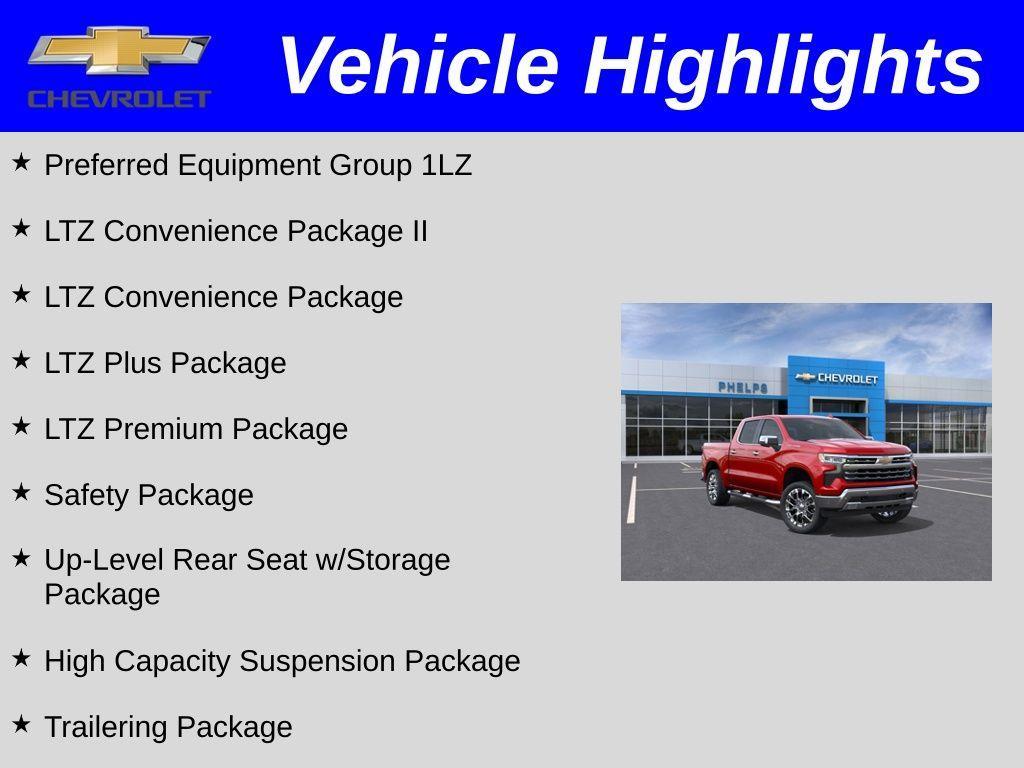 CHEVROLET

Vehicle Highlights

★ Preferred Equipment Group 1LZ

★ LTZ Convenience Package II

★ LTZ Convenience Package

★ LTZ Plus Package

★ LTZ Premium Package

★ Safety Package

★ Up-Level Rear Seat w/Storage Package

★ High Capacity Suspension Package

★ Trailering Package

PHELPS

CHEVROLET